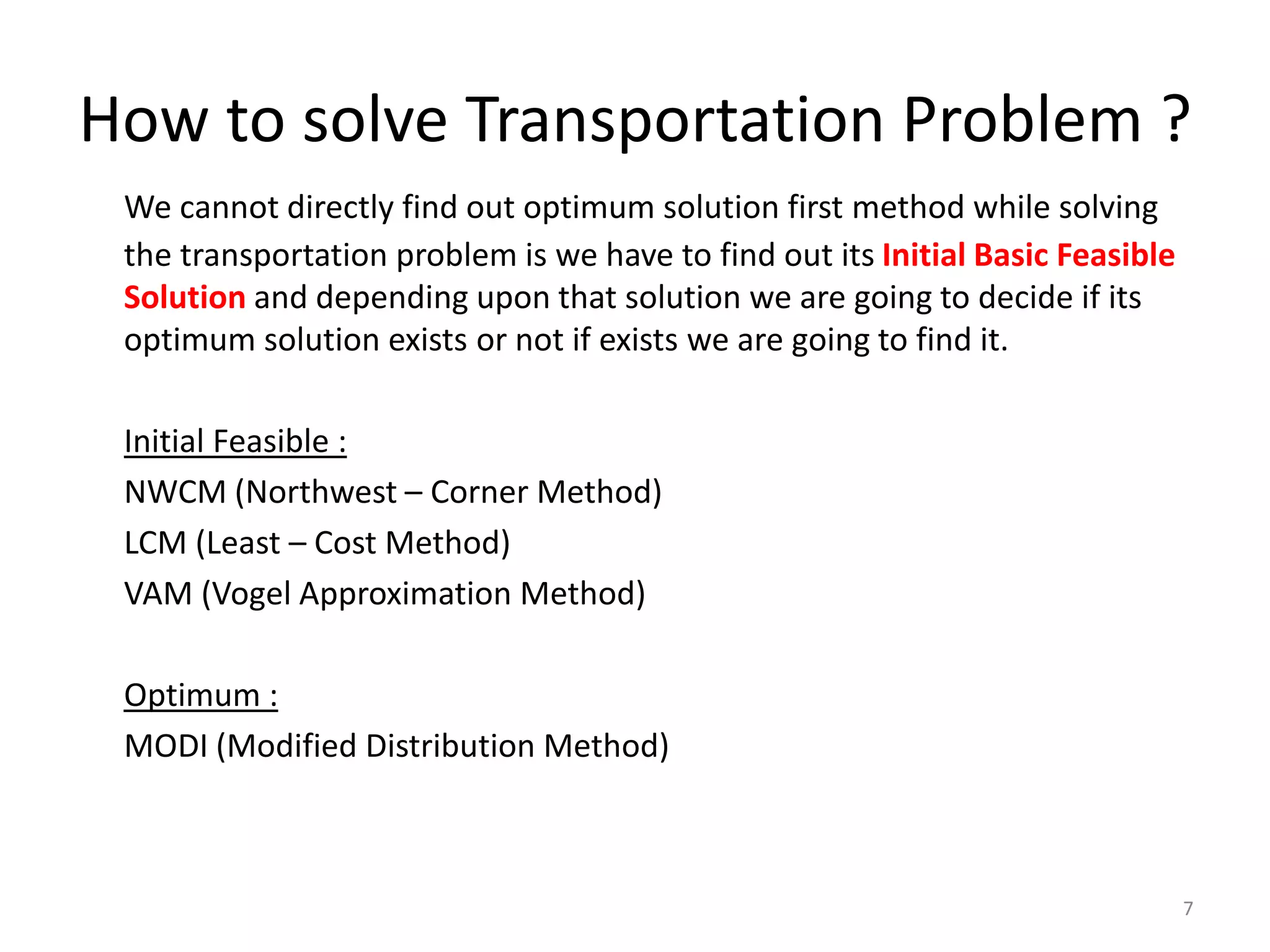 How to solve Transportation Problem ?

We cannot directly find out optimum solution first method while solving the transportation problem is we have to find out its Initial Basic Feasible Solution and depending upon that solution we are going to decide if its optimum solution exists or not if exists we are going to find it.

Initial Feasible :

NWCM (Northwest – Corner Method)

LCM (Least – Cost Method)

VAM (Vogel Approximation Method)

Optimum :

MODI (Modified Distribution Method)

7